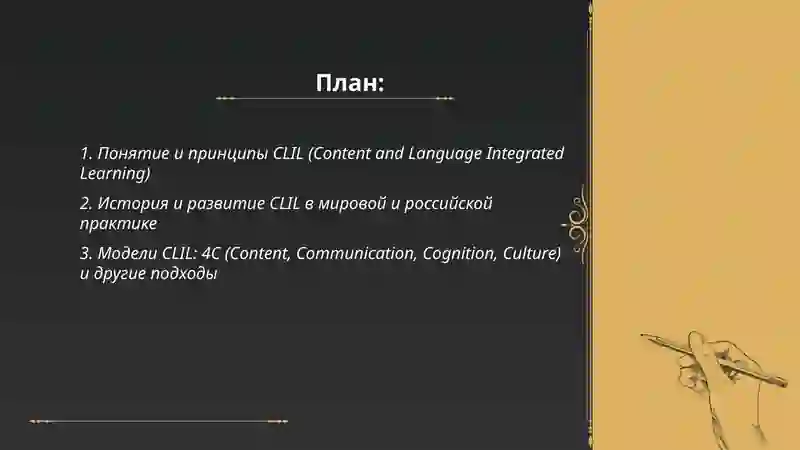 План:

1. Понятие и принципы CLIL (Content and Language Integrated Learning)

2. История и развитие CLIL в мировой и российской практике

3. Модели CLIL: 4C (Content, Communication, Cognition, Culture) и другие подходы